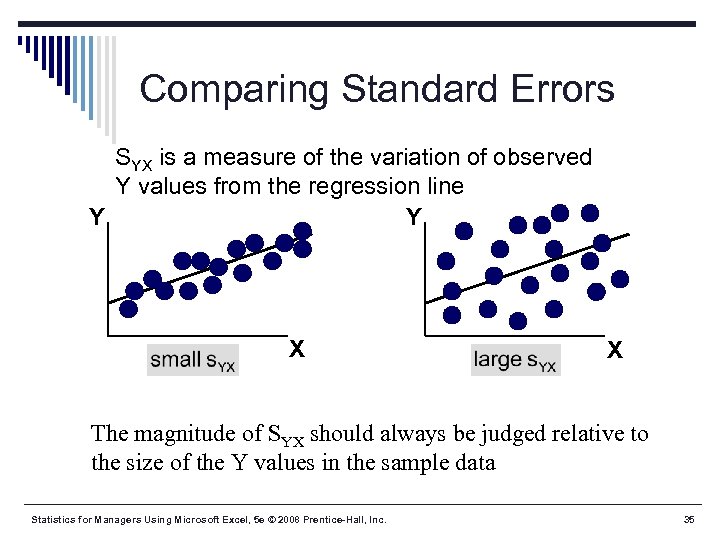 Comparing Standard Errors

$S_{YX}$ is a measure of the variation of observed Y values from the regression line

Y

X

small $s_{YX}$

Y

X

large $s_{YX}$

The magnitude of $S_{YX}$ should always be judged relative to the size of the Y values in the sample data

Statistics for Managers Using Microsoft Excel, 5e © 2008 Prentice-Hall, Inc.

35